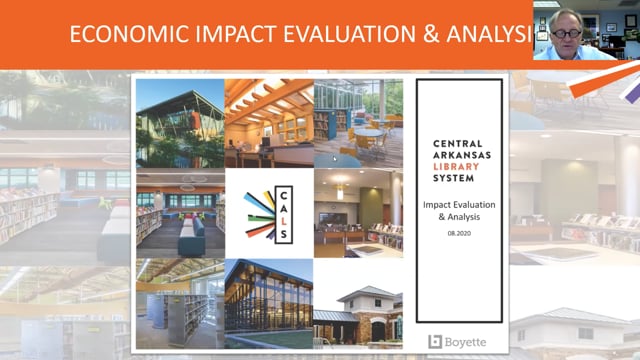 ECONOMIC IMPACT EVALUATION & ANALYSI

CALS

CENTRAL ARKANSAS LIBRARY SYSTEM

Impact Evaluation & Analysis

08.2020

Boyette